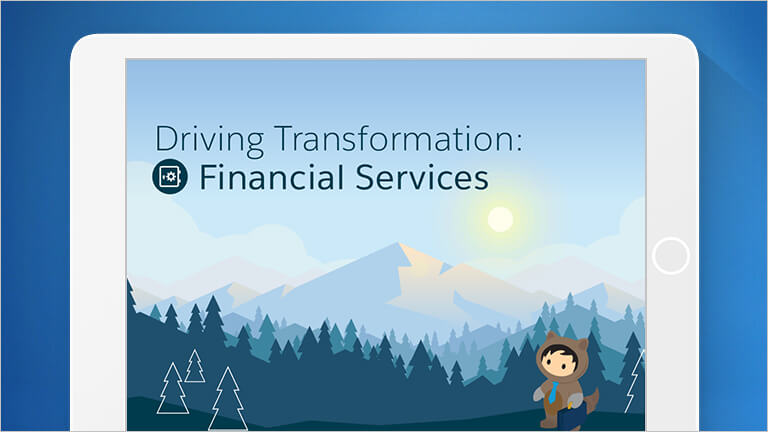 Driving Transformation:
Financial Services